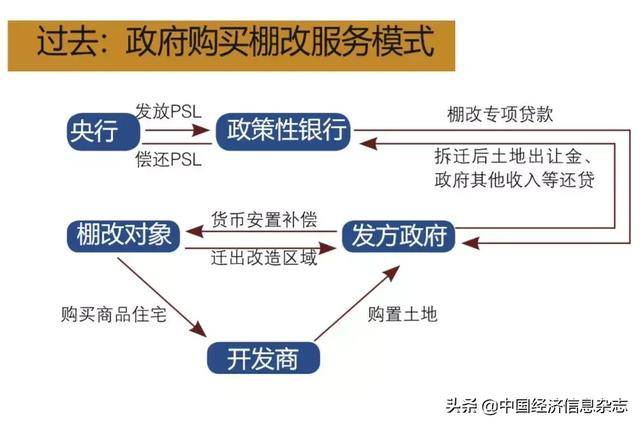 过去：政府购买棚改服务模式

央行
发放PSL
偿还PSL
政策性银行
棚改专项贷款
拆迁后土地出让金、政府其他收入等还贷
棚改对象
货币安置补偿
迁出改造区域
发方政府
购买商品住宅
购置土地
开发商

头条 @中国经济信息杂志